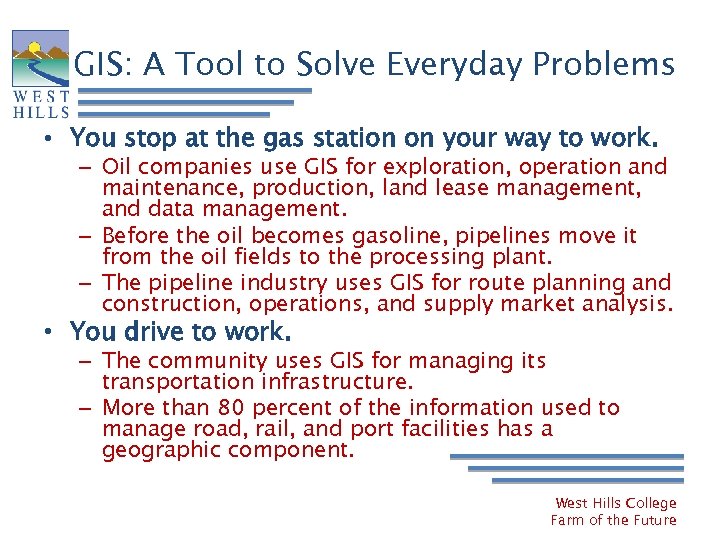 WEST HILLS

GIS: A Tool to Solve Everyday Problems

• You stop at the gas station on your way to work.
– Oil companies use GIS for exploration, operation and maintenance, production, land lease management, and data management.
– Before the oil becomes gasoline, pipelines move it from the oil fields to the processing plant.
– The pipeline industry uses GIS for route planning and construction, operations, and supply market analysis.

• You drive to work.
– The community uses GIS for managing its transportation infrastructure.
– More than 80 percent of the information used to manage road, rail, and port facilities has a geographic component.

West Hills College
Farm of the Future